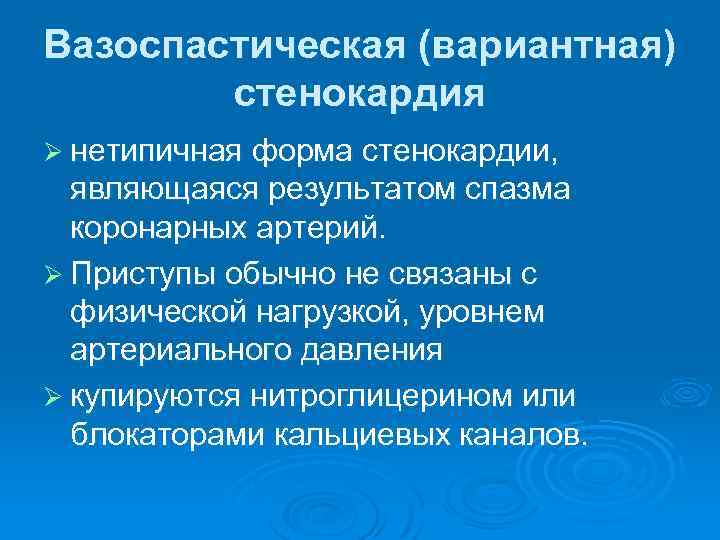 Вазоспастическая (вариантная) стенокардия

➢ нетипичная форма стенокардии, являющаяся результатом спазма коронарных артерий.

➢ Приступы обычно не связаны с физической нагрузкой, уровнем артериального давления

➢ купируются нитроглицерином или блокаторами кальциевых каналов.